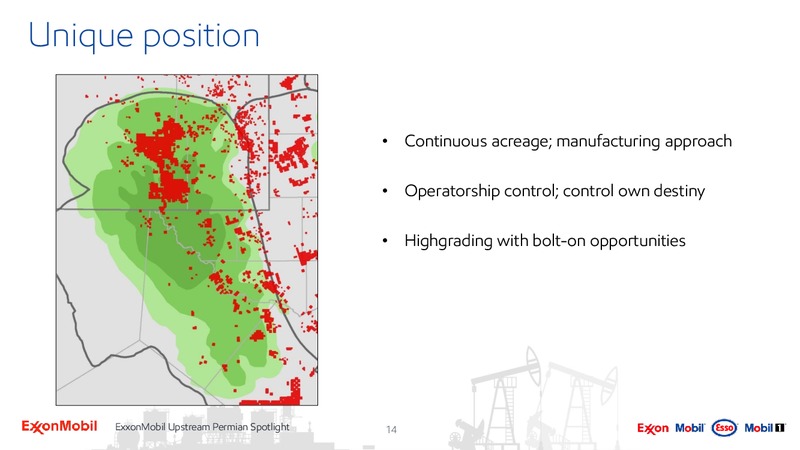 Unique position

• Continuous acreage; manufacturing approach

• Operatorship control; control own destiny

• Highgrading with bolt-on opportunities

ExxonMobil ExxonMobil Upstream Permian Spotlight 14

Exxon Mobil Esso Mobil 1